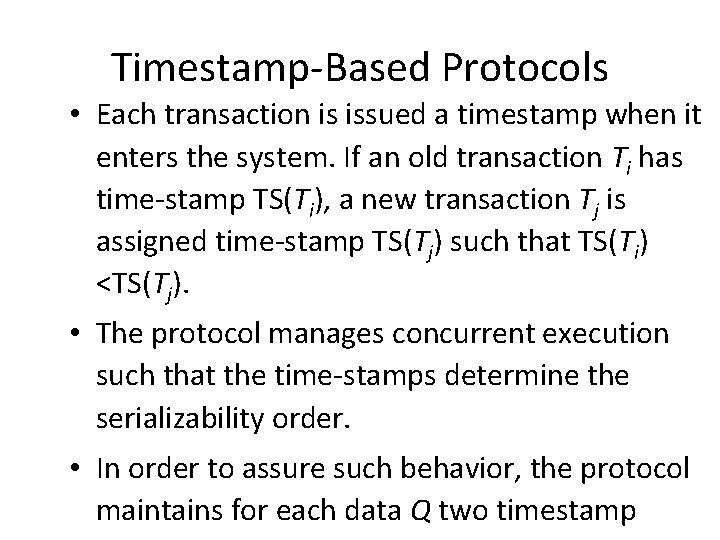 Timestamp-Based Protocols

• Each transaction is issued a timestamp when it enters the system. If an old transaction $T_i$ has time-stamp TS($T_i$), a new transaction $T_j$ is assigned time-stamp TS($T_j$) such that TS($T_i$) <TS($T_j$).

• The protocol manages concurrent execution such that the time-stamps determine the serializability order.

• In order to assure such behavior, the protocol maintains for each data $Q$ two timestamp